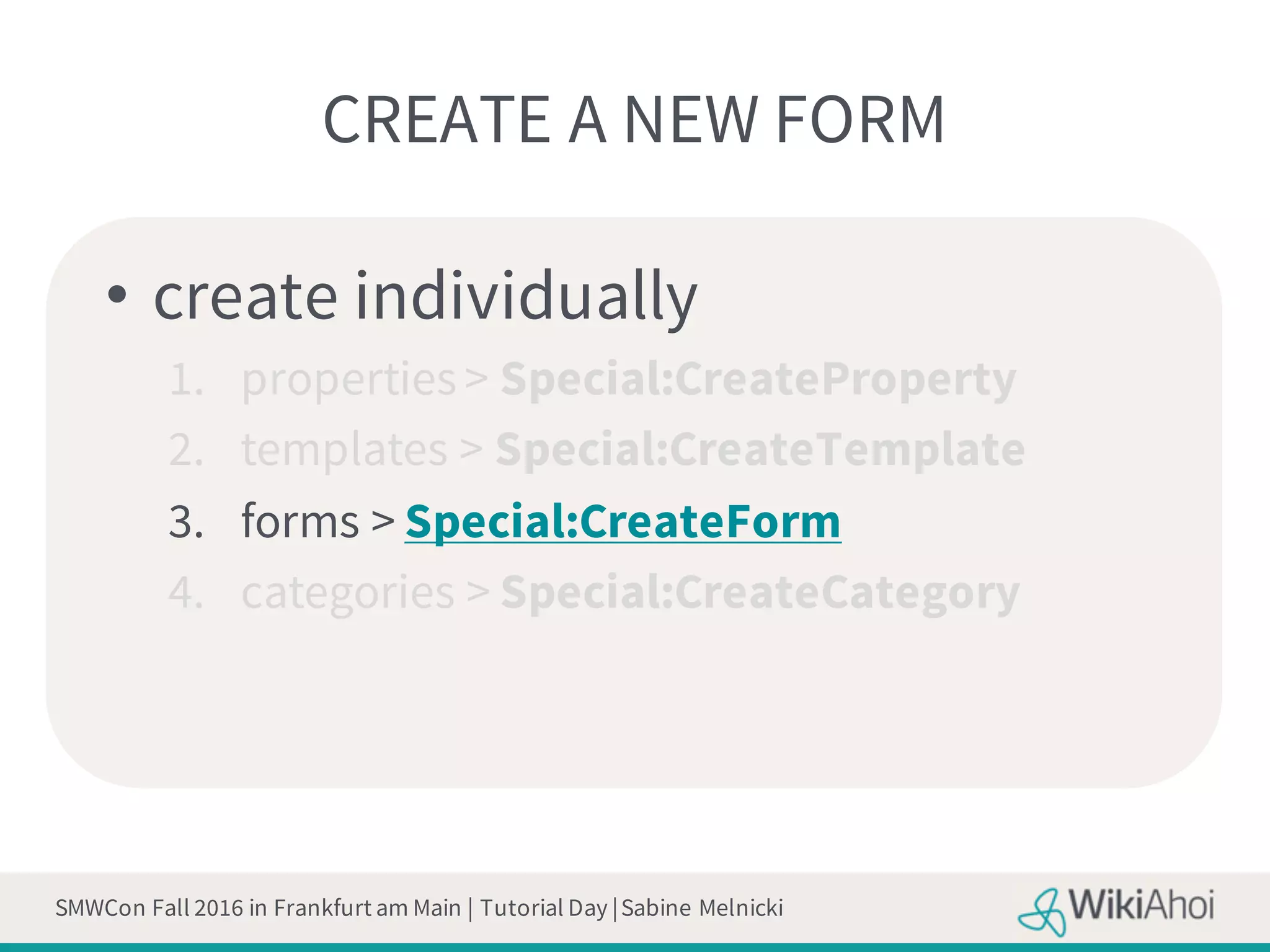 CREATE A NEW FORM

• create individually

1. properties > Special:CreateProperty
2. templates > Special:CreateTemplate
3. forms > Special:CreateForm
4. categories > Special:CreateCategory

SMWCon Fall 2016 in Frankfurt am Main | Tutorial Day | Sabine Melnicki

WikiAhoi